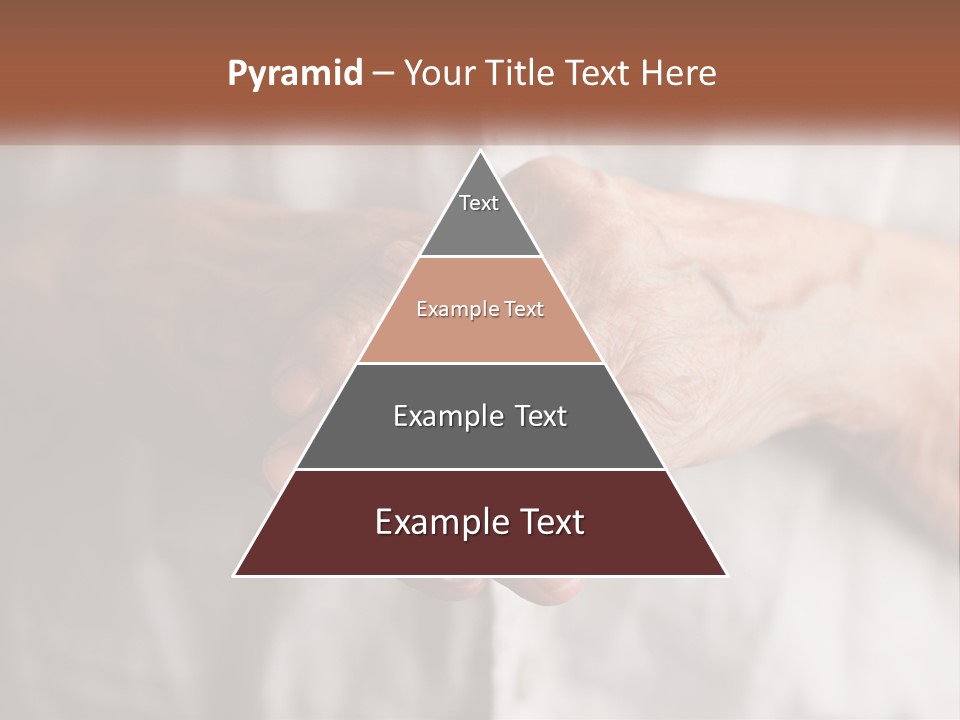 Pyramid – Your Title Text Here

Text

Example Text

Example Text

Example Text